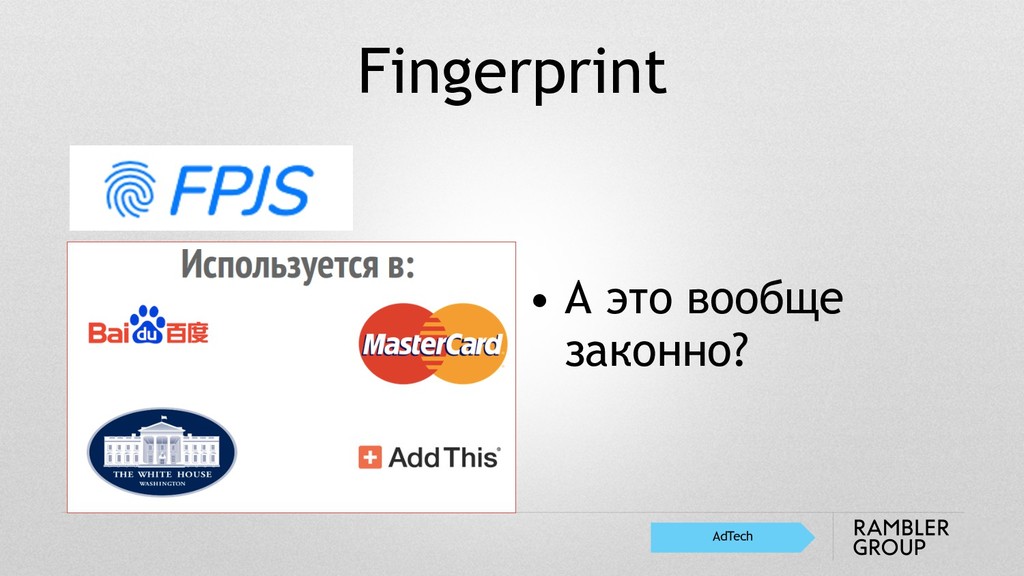 Fingerprint

FPJS

Используется в:

Bai du 百度

MasterCard

THE WHITE HOUSE WASHINGTON

AddThis

• А это вообще законно?

AdTech

RAMBLER GROUP